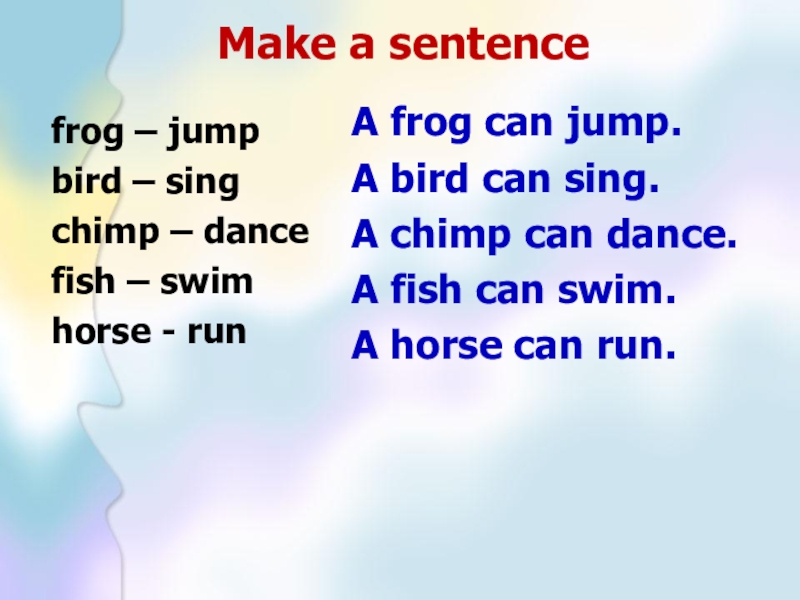 Make a sentence

frog – jump
bird – sing
chimp – dance
fish – swim
horse - run

A frog can jump.
A bird can sing.
A chimp can dance.
A fish can swim.
A horse can run.